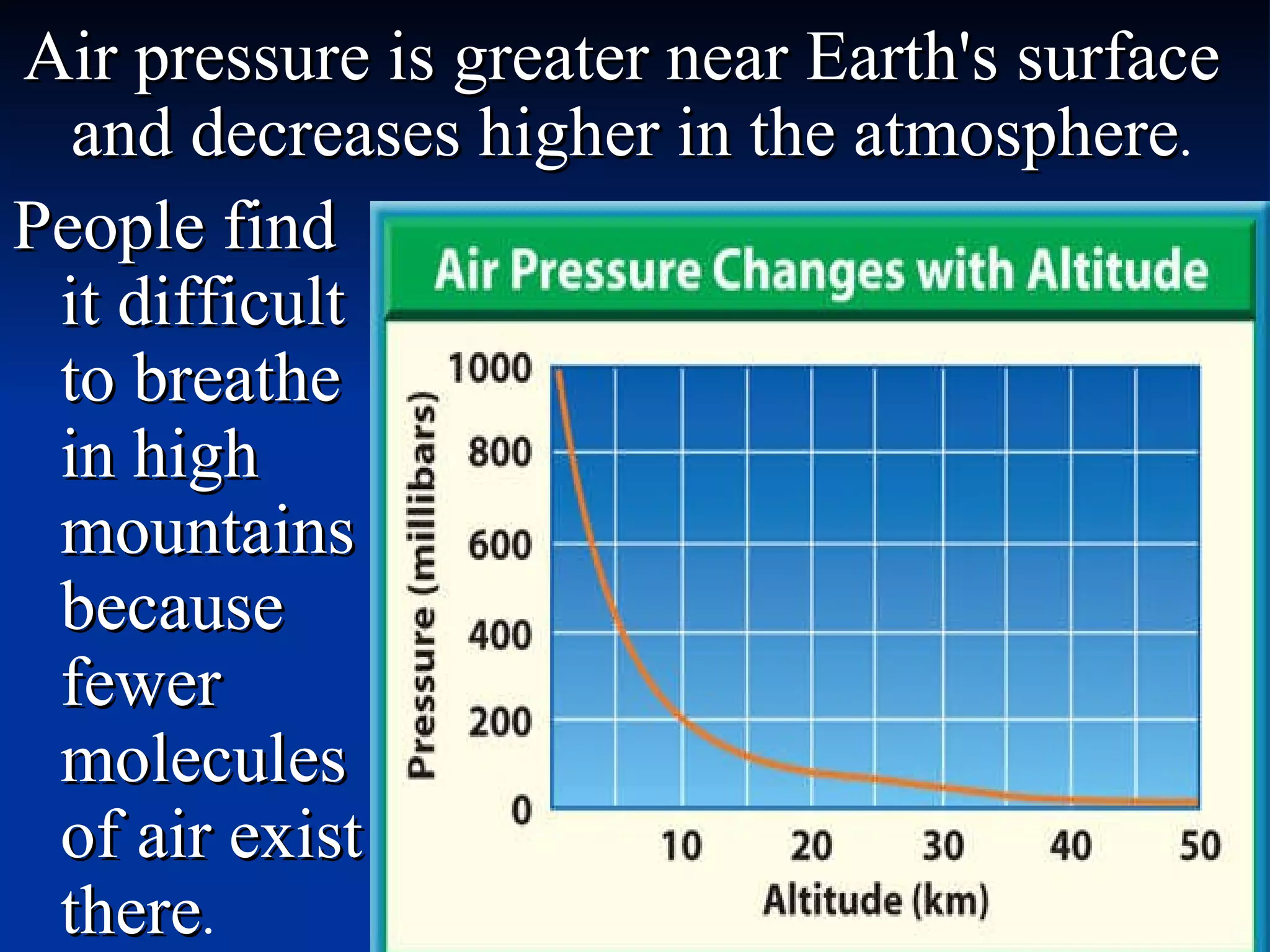 Air pressure is greater near Earth's surface and decreases higher in the atmosphere.

People find it difficult to breathe in high mountains because fewer molecules of air exist there.

Air Pressure Changes with Altitude

Pressure (millibars)

1000
800
600
400
200
0

10
20
30
40
50

Altitude (km)